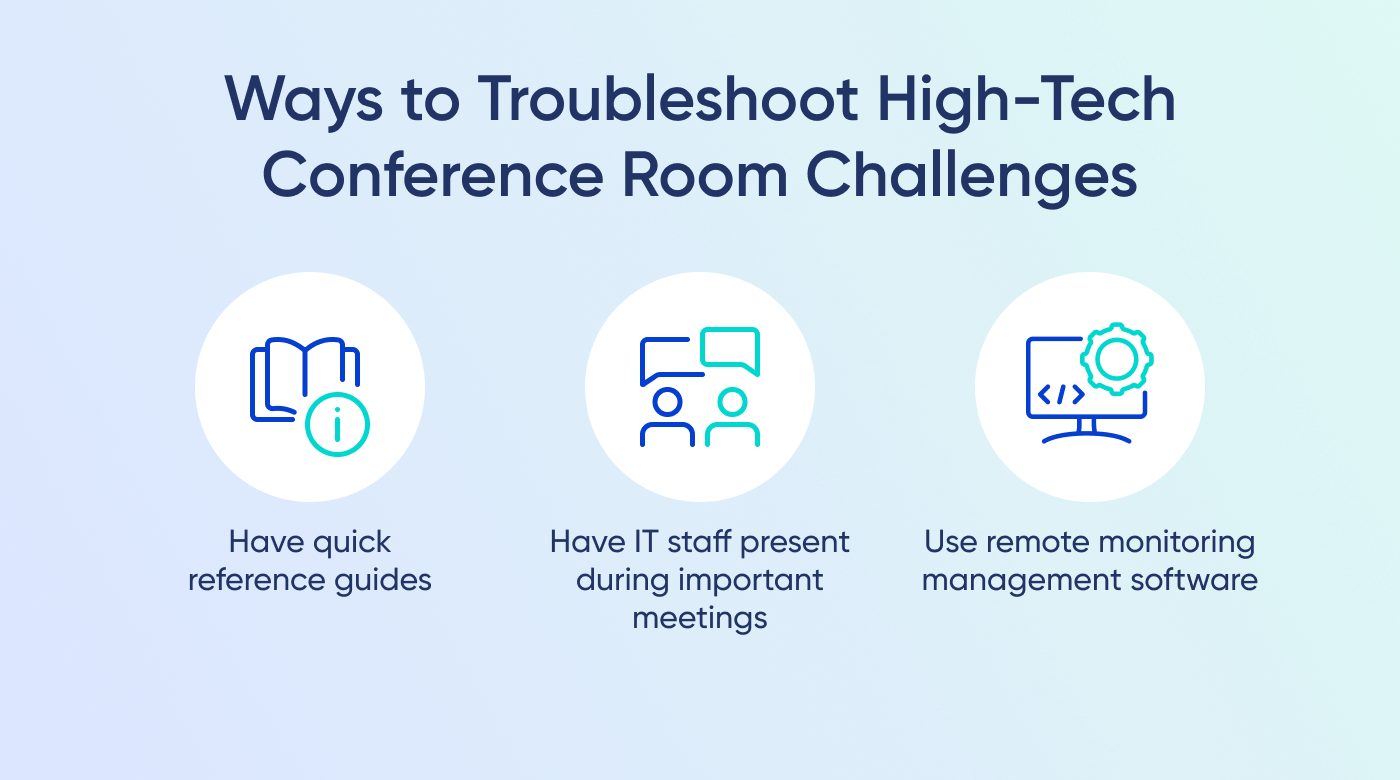 Ways to Troubleshoot High-Tech Conference Room Challenges

Have quick reference guides

Have IT staff present during important meetings

Use remote monitoring management software